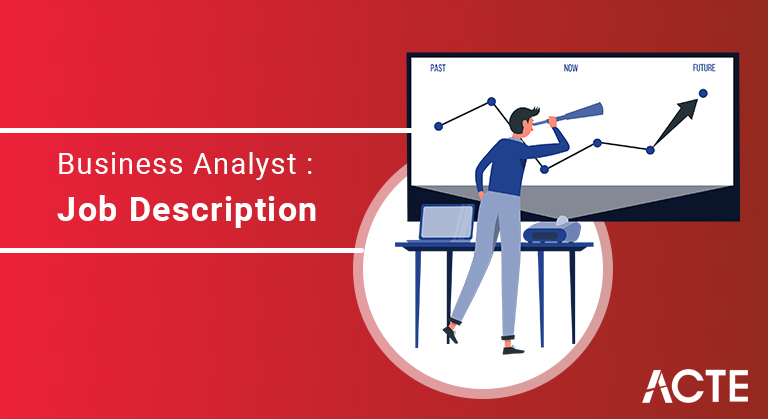 Business Analyst :
Job Description

PAST
NOW
FUTURE

ACTE